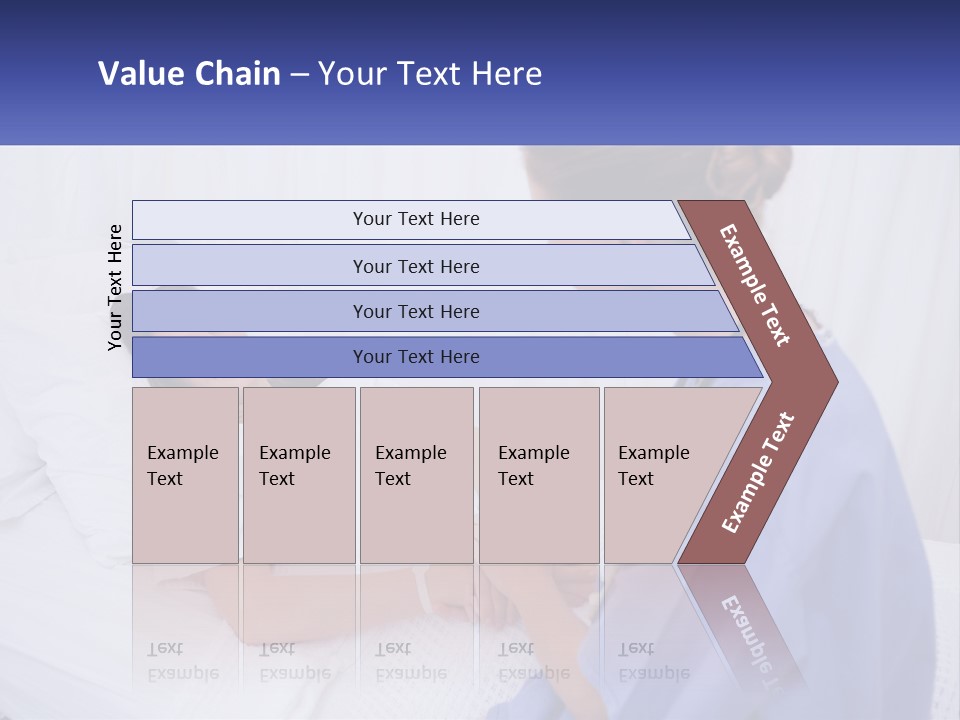 Value Chain – Your Text Here

Your Text Here

Your Text Here

Your Text Here

Your Text Here

Your Text Here

Example Text

Example Text

Example Text

Example Text

Example Text

Example Text

Example Text